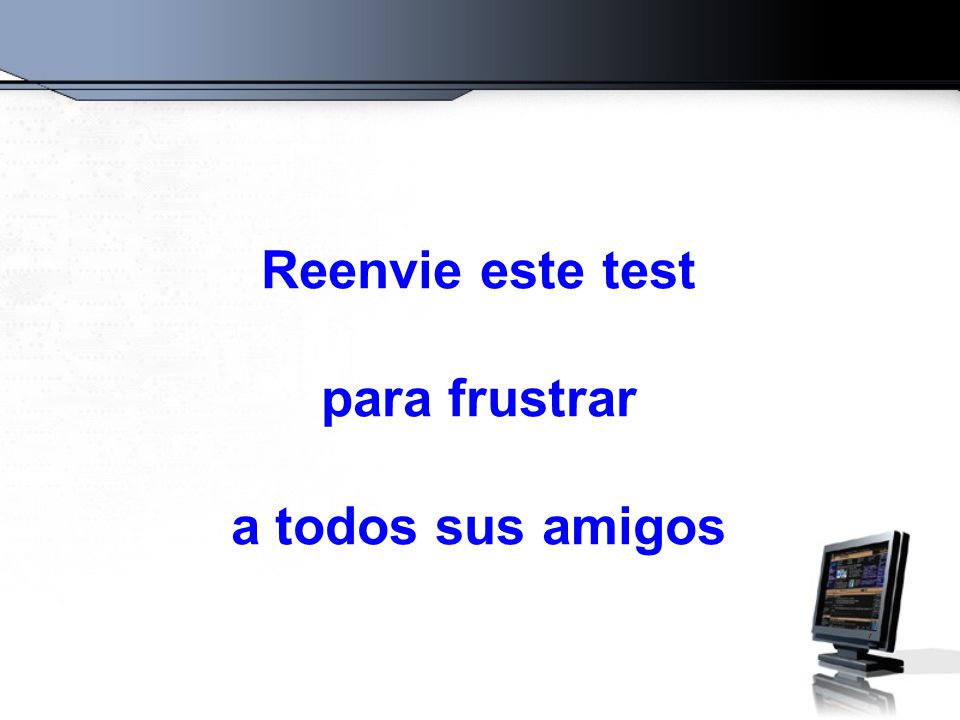 Reenvie este test

para frustrar

a todos sus amigos